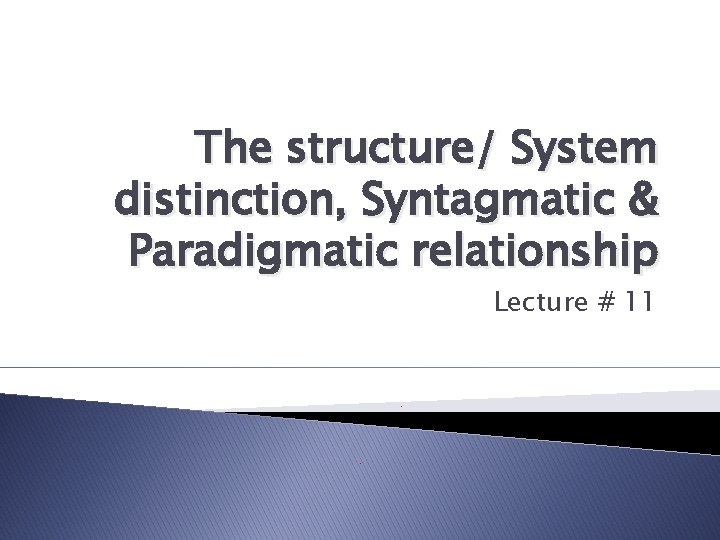 The structure/ System distinction, Syntagmatic & Paradigmatic relationship

Lecture # 11